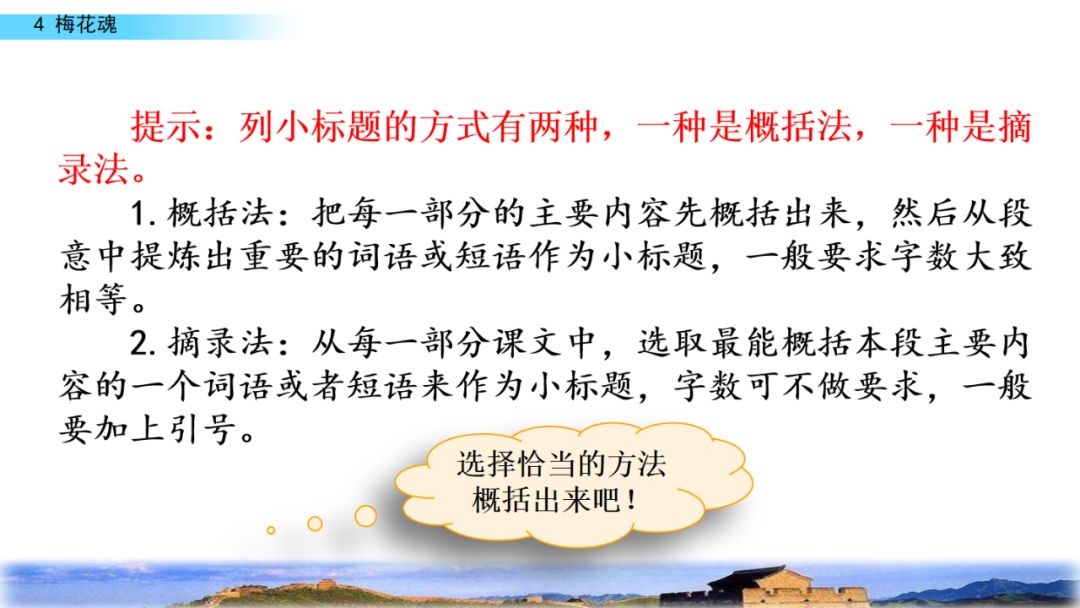 4 梅花魂

提示：列小标题的方式有两种，一种是概括法，一种是摘录法。

1. 概括法：把每一部分的主要内容先概括出来，然后从段意中提炼出重要的词语或短语作为小标题，一般要求字数大致相等。

2. 摘录法：从每一部分课文中，选取最能概括本段主要内容的一个词语或者短语来作为小标题，字数可不做要求，一般要加上引号。

选择恰当的方法概括出来吧！